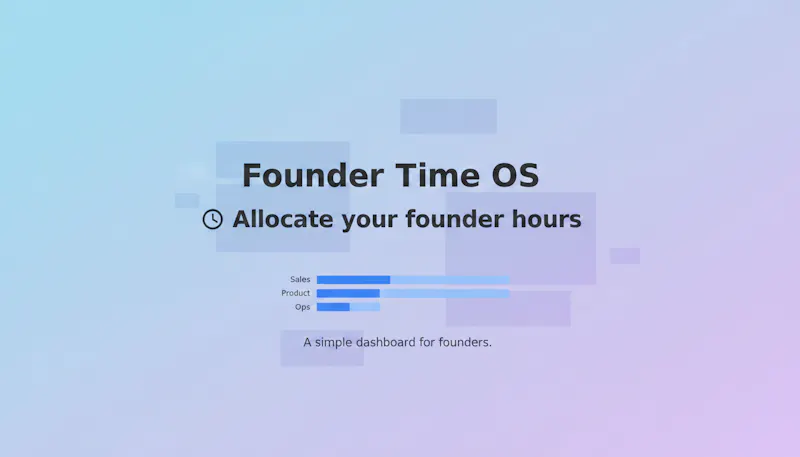 Founder Time OS

Allocate your founder hours

Sales
Product
Ops

A simple dashboard for founders.